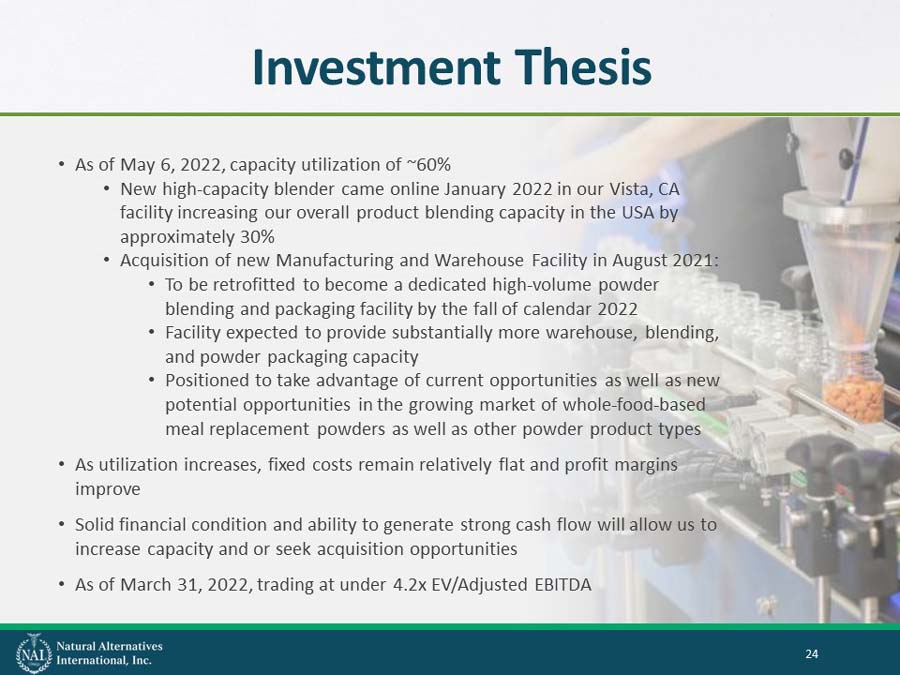 Investment Thesis

• As of May 6, 2022, capacity utilization of ~60%
  • New high-capacity blender came online January 2022 in our Vista, CA facility increasing our overall product blending capacity in the USA by approximately 30%
  • Acquisition of new Manufacturing and Warehouse Facility in August 2021:
    • To be retrofitted to become a dedicated high-volume powder blending and packaging facility by the fall of calendar 2022
    • Facility expected to provide substantially more warehouse, blending, and powder packaging capacity
    • Positioned to take advantage of current opportunities as well as new potential opportunities in the growing market of whole-food-based meal replacement powders as well as other powder product types

• As utilization increases, fixed costs remain relatively flat and profit margins improve

• Solid financial condition and ability to generate strong cash flow will allow us to increase capacity and or seek acquisition opportunities

• As of March 31, 2022, trading at under 4.2x EV/Adjusted EBITDA

NAI Natural Alternatives International, Inc.

24